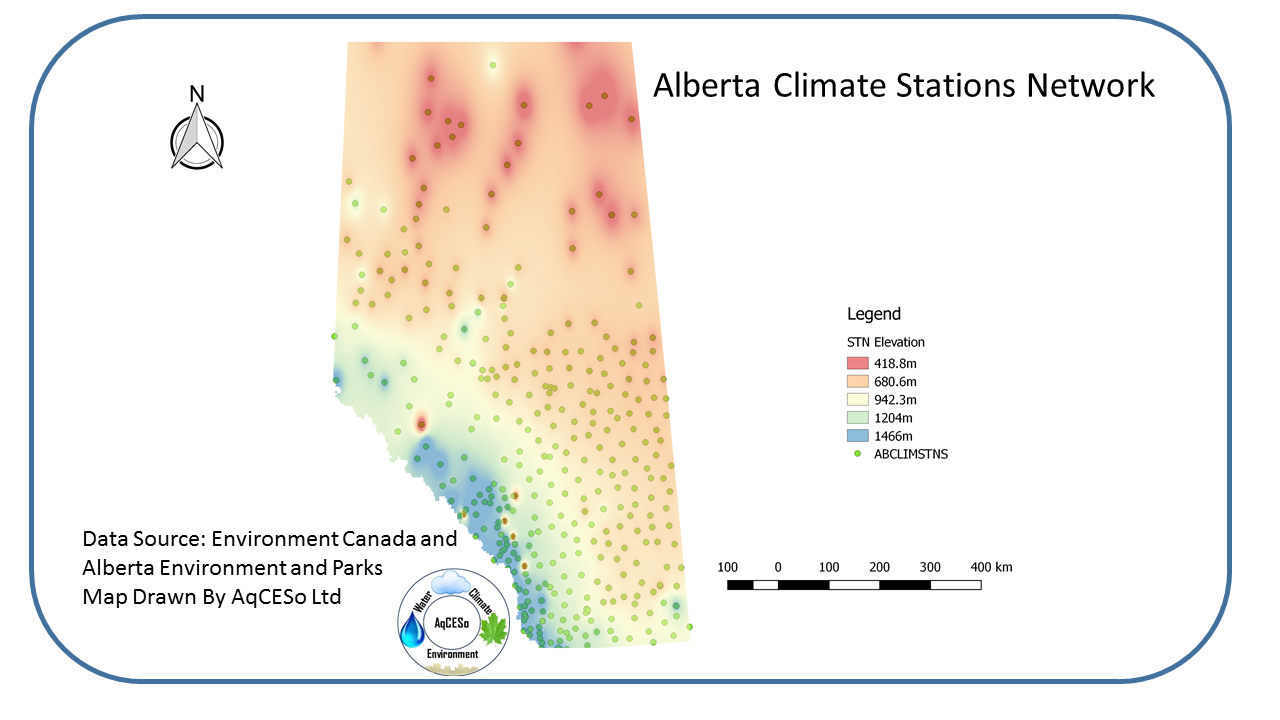 N

Alberta Climate Stations Network

Legend

STN Elevation

418.8m

680.6m

942.3m

1204m

1466m

ABCLIMSTNS

Data Source: Environment Canada and Alberta Environment and Parks

Map Drawn By AqCESo Ltd

Water

Climate

AqCESo

Environment

100 0 100 200 300 400 km